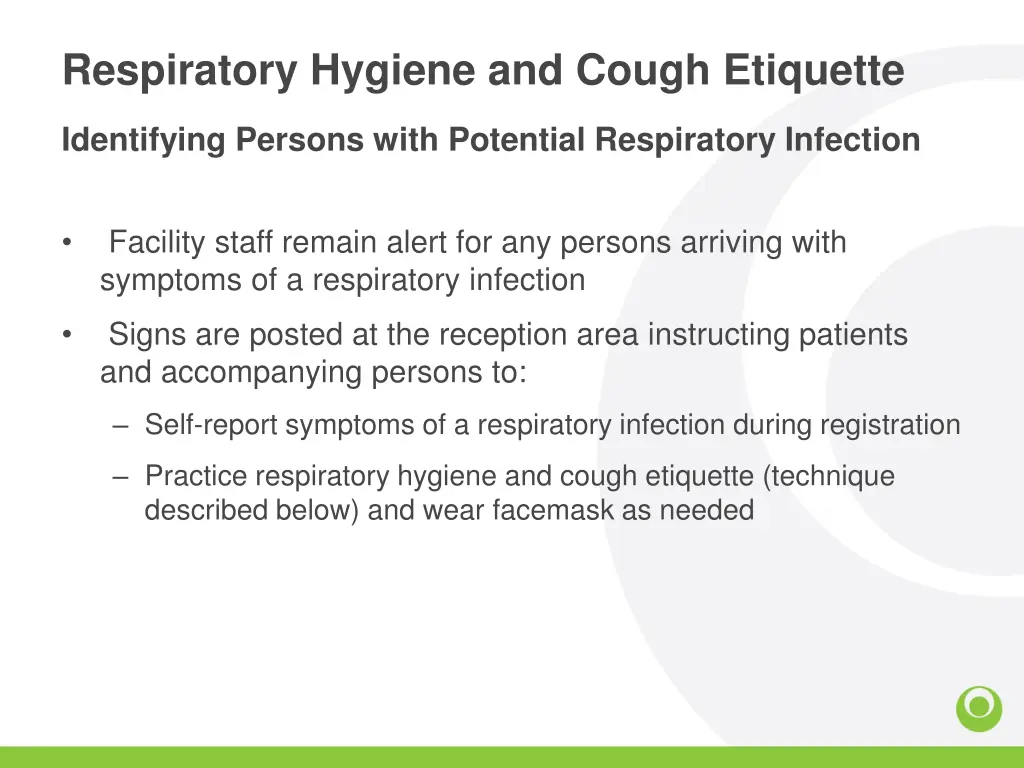 Respiratory Hygiene and Cough Etiquette

Identifying Persons with Potential Respiratory Infection

• Facility staff remain alert for any persons arriving with symptoms of a respiratory infection

• Signs are posted at the reception area instructing patients and accompanying persons to:

– Self-report symptoms of a respiratory infection during registration

– Practice respiratory hygiene and cough etiquette (technique described below) and wear facemask as needed